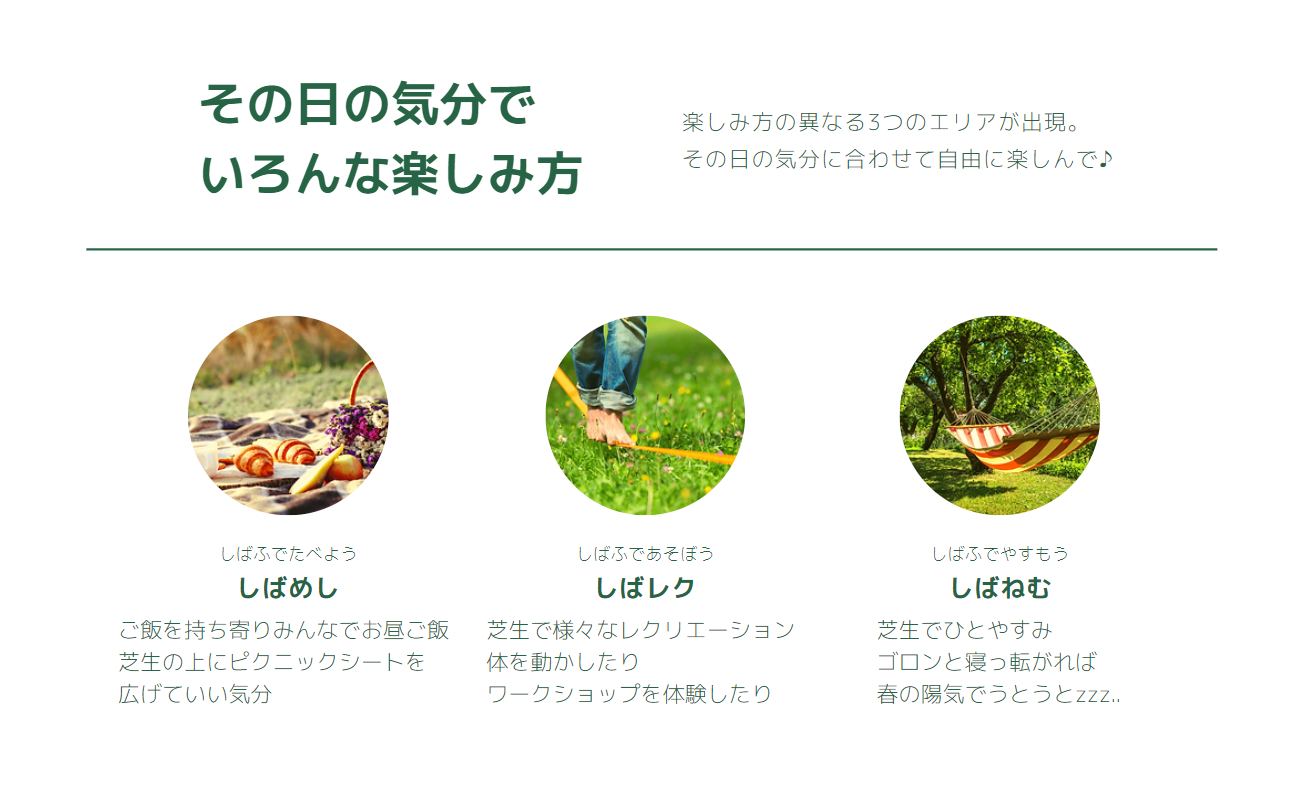 その日の気分で
いろんな楽しみ方

楽しみ方の異なる3つのエリアが出現。
その日の気分に合わせて自由に楽しんで♪

しばふでたべよう
しばめし
ご飯を持ち寄りみんなでお昼ご飯
芝生の上にピクニックシートを
広げていい気分

しばふであそぼう
しばレク
芝生で様々なレクリエーション
体を動かしたり
ワークショップを体験したり

しばふでやすもう
しばねむ
芝生でひとやすみ
ゴロンと寝っ転がれば
春の陽気でうとうとzzz..